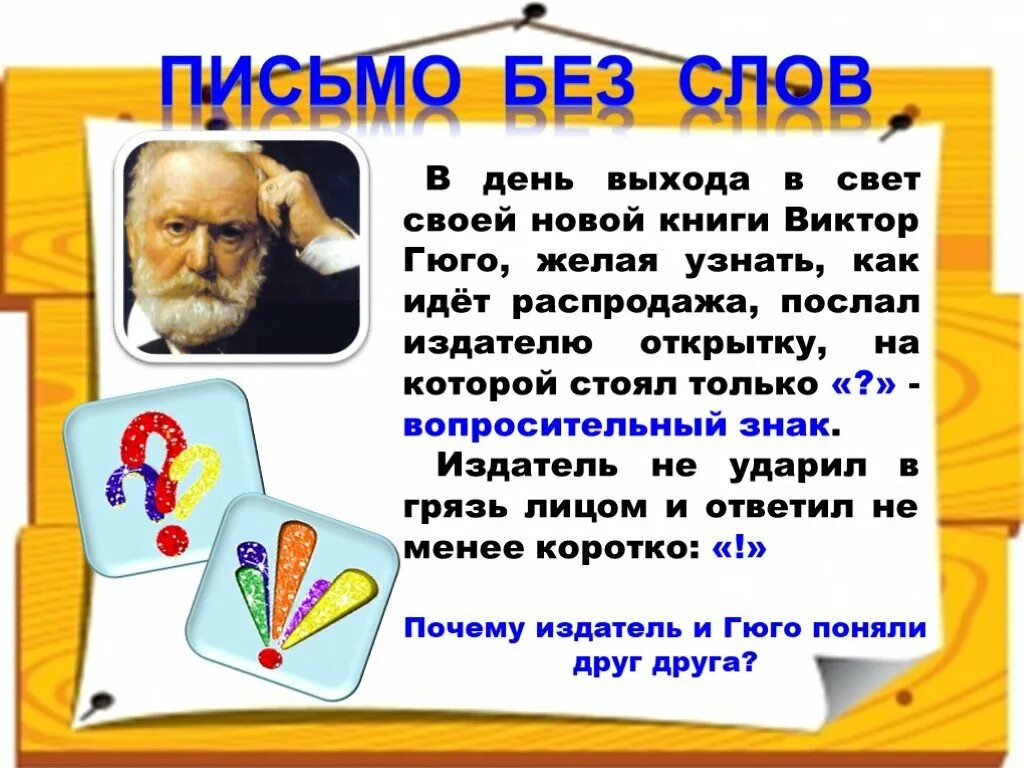 ПИСЬМО БЕЗ СЛОВ

В день выхода в свет своей новой книги Виктор Гюго, желая узнать, как идёт распродажа, послал издателю открытку, на которой стоял только «?» - вопросительный знак.

Издатель не ударил в грязь лицом и ответил не менее коротко: «!»

Почему издатель и Гюго поняли друг друга?